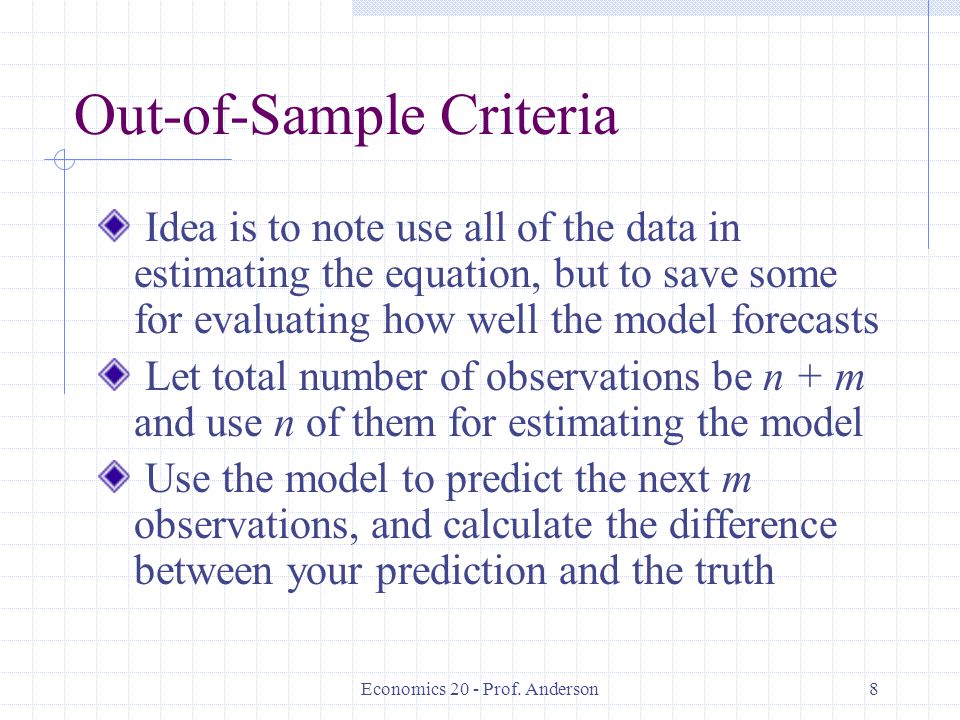 Out-of-Sample Criteria

Idea is to note use all of the data in estimating the equation, but to save some for evaluating how well the model forecasts

Let total number of observations be $n + m$ and use $n$ of them for estimating the model

Use the model to predict the next $m$ observations, and calculate the difference between your prediction and the truth

Economics 20 - Prof. Anderson

8